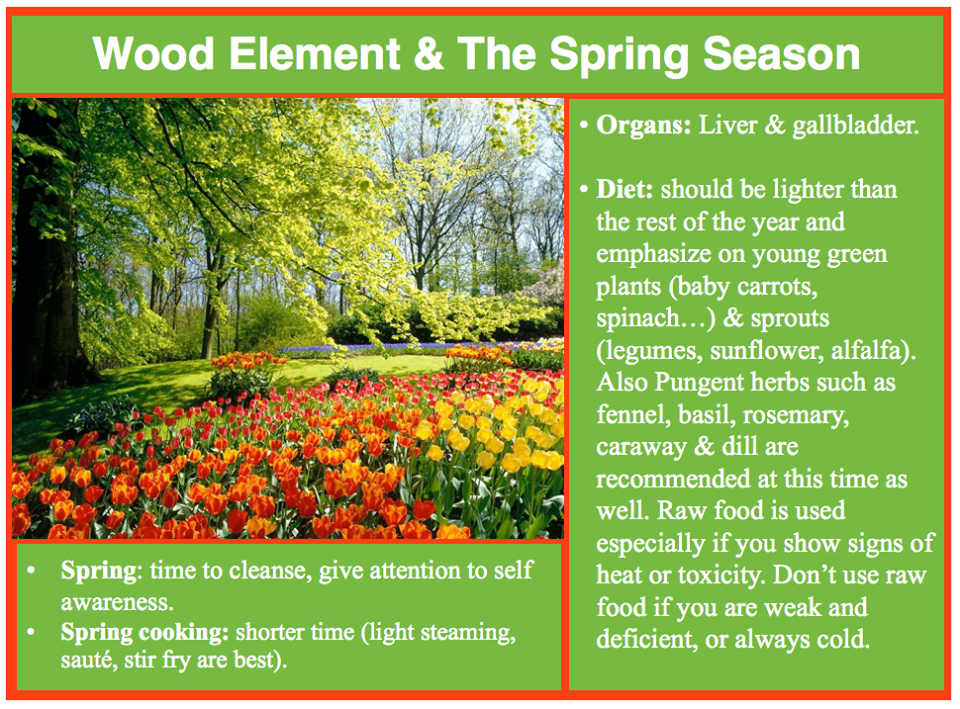 Wood Element & The Spring Season

• **Spring**: time to cleanse, give attention to self awareness.
• **Spring cooking:** shorter time (light steaming, sauté, stir fry are best).

• **Organs:** Liver & gallbladder.

• **Diet:** should be lighter than the rest of the year and emphasize on young green plants (baby carrots, spinach…) & sprouts (legumes, sunflower, alfalfa). Also Pungent herbs such as fennel, basil, rosemary, caraway & dill are recommended at this time as well. Raw food is used especially if you show signs of heat or toxicity. Don't use raw food if you are weak and deficient, or always cold.